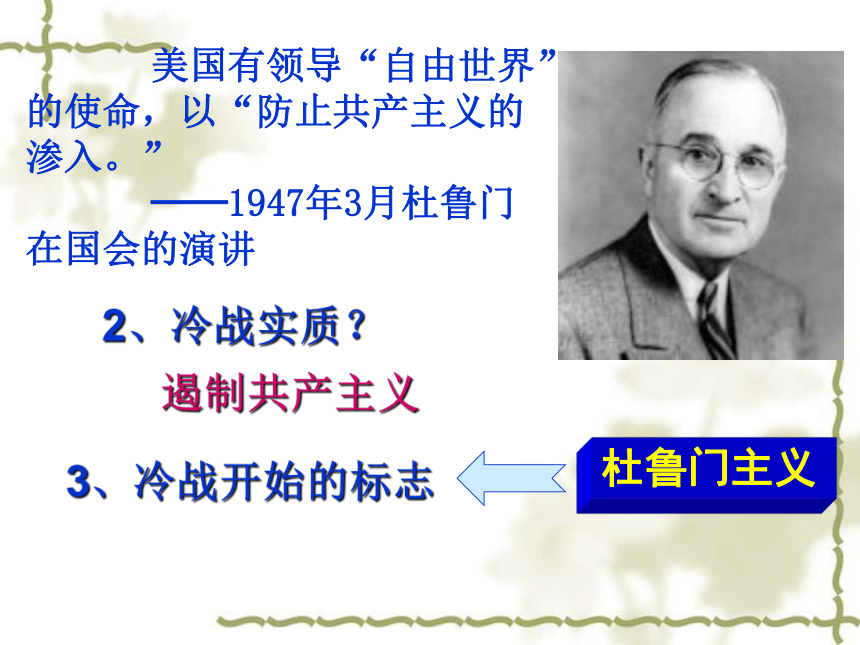 美国有领导“自由世界”的使命，以“防止共产主义的渗入。”

——1947年3月杜鲁门在国会的演讲

2、冷战实质？

遏制共产主义

3、冷战开始的标志

杜鲁门主义